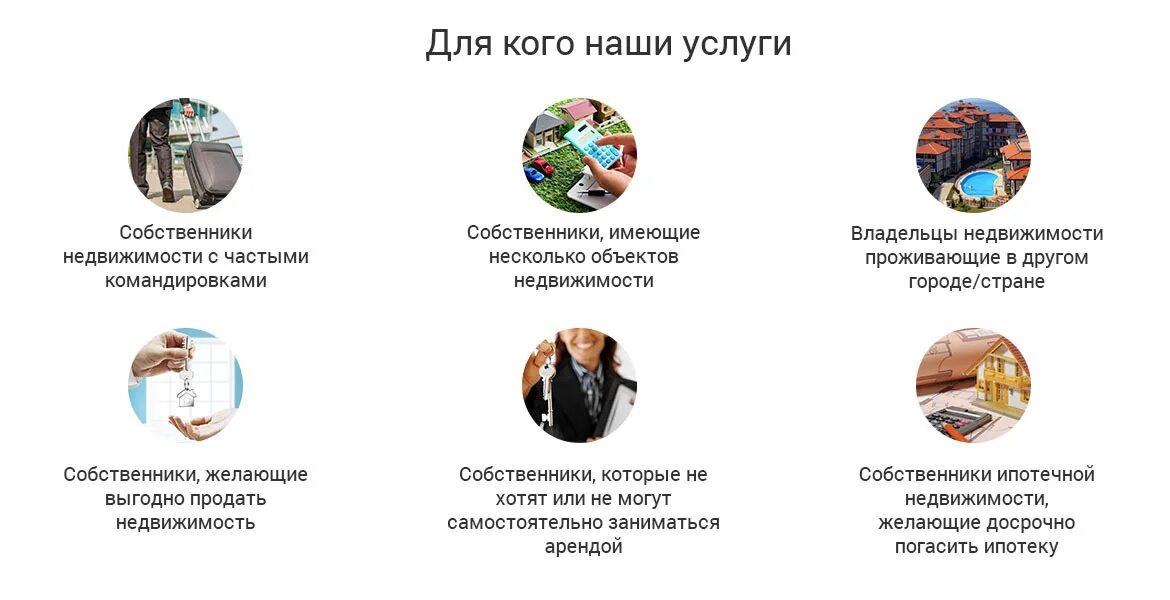 Для кого наши услуги

Собственники недвижимости с частыми командировками

Собственники, имеющие несколько объектов недвижимости

Владельцы недвижимости проживающие в другом городе/стране

Собственники, желающие выгодно продать недвижимость

Собственники, которые не хотят или не могут самостоятельно заниматься арендой

Собственники ипотечной недвижимости, желающие досрочно погасить ипотеку